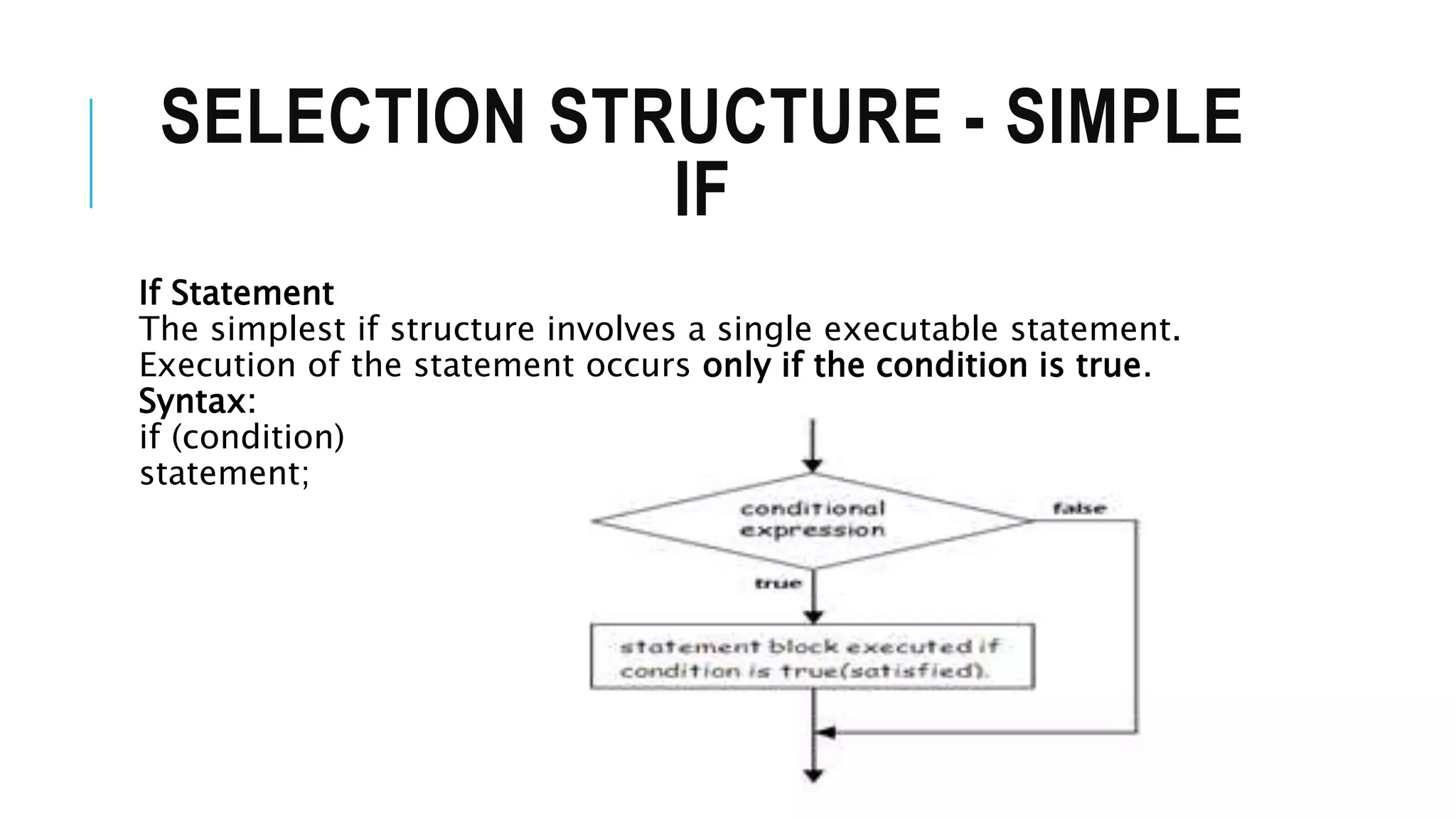 SELECTION STRUCTURE - SIMPLE IF

If Statement
The simplest if structure involves a single executable statement. Execution of the statement occurs only if the condition is true.
Syntax:
if (condition)
statement;

conditional expression

false

true

statement block executed if condition is true(satisfied).